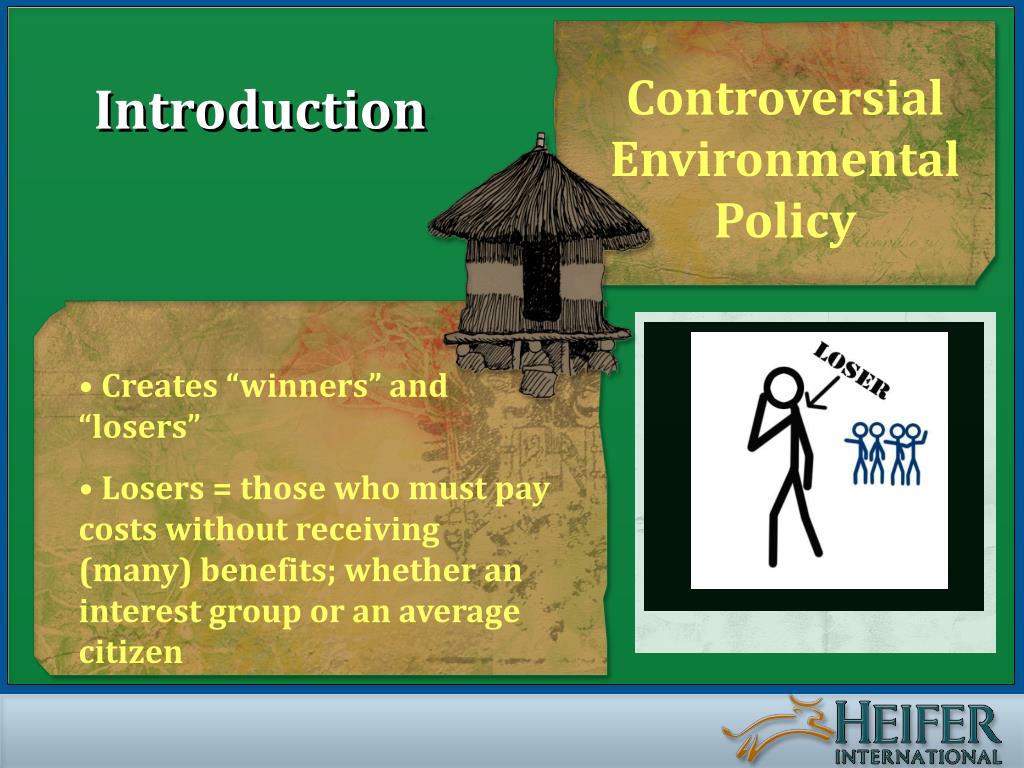 Introduction

Controversial Environmental Policy

• Creates “winners” and “losers”

• Losers = those who must pay costs without receiving (many) benefits; whether an interest group or an average citizen

LOSER

HEIFER INTERNATIONAL